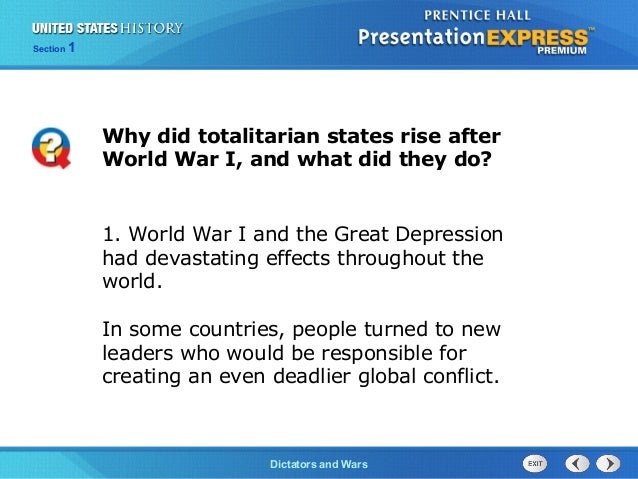 UNITED STATES HISTORY
Section 1

PRENTICE HALL
PresentationEXPRESS™
PREMIUM

Why did totalitarian states rise after World War I, and what did they do?

1. World War I and the Great Depression had devastating effects throughout the world.

In some countries, people turned to new leaders who would be responsible for creating an even deadlier global conflict.

Dictators and Wars

EXIT